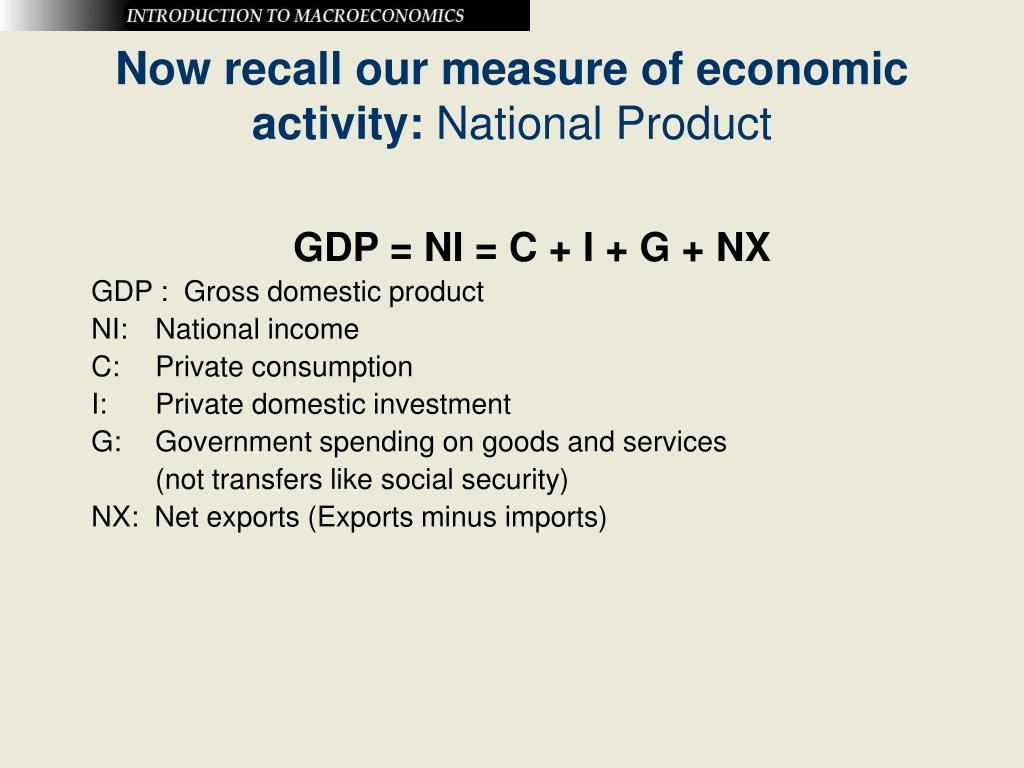 INTRODUCTION TO MACROECONOMICS

Now recall our measure of economic activity: National Product

GDP = NI = C + I + G + NX

GDP : Gross domestic product
NI: National income
C: Private consumption
I: Private domestic investment
G: Government spending on goods and services (not transfers like social security)
NX: Net exports (Exports minus imports)